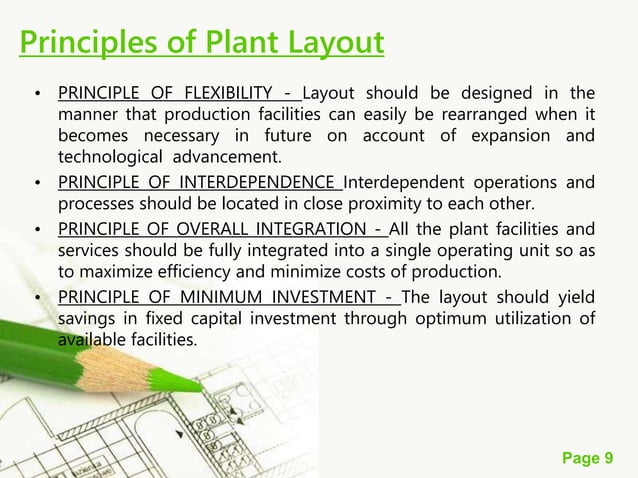 Principles of Plant Layout

• PRINCIPLE OF FLEXIBILITY - Layout should be designed in the manner that production facilities can easily be rearranged when it becomes necessary in future on account of expansion and technological advancement.
• PRINCIPLE OF INTERDEPENDENCE Interdependent operations and processes should be located in close proximity to each other.
• PRINCIPLE OF OVERALL INTEGRATION - All the plant facilities and services should be fully integrated into a single operating unit so as to maximize efficiency and minimize costs of production.
• PRINCIPLE OF MINIMUM INVESTMENT - The layout should yield savings in fixed capital investment through optimum utilization of available facilities.

Page 9